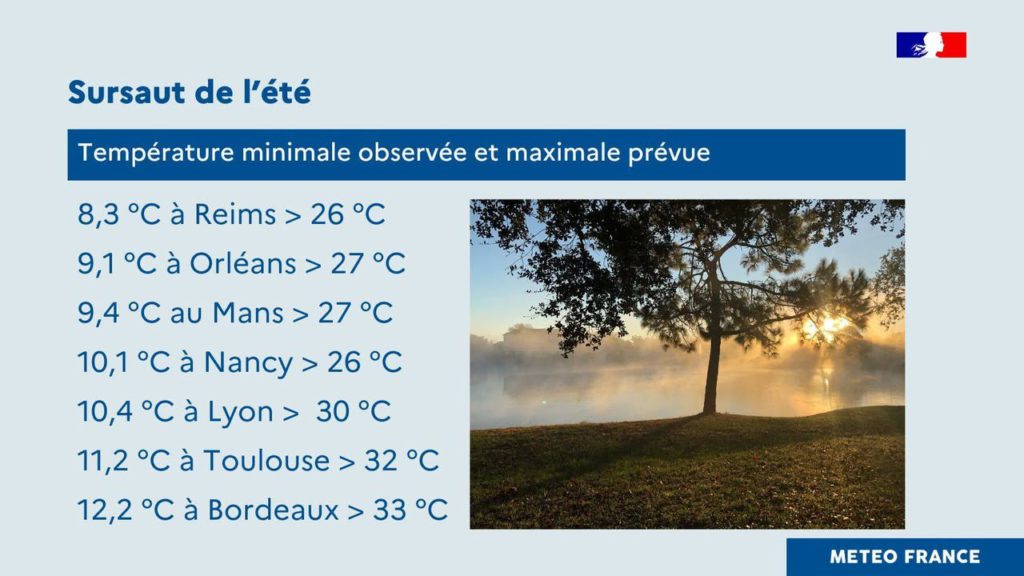 Sursaut de l'été

Température minimale observée et maximale prévue

8,3 °C à Reims > 26 °C
9,1 °C à Orléans > 27 °C
9,4 °C au Mans > 27 °C
10,1 °C à Nancy > 26 °C
10,4 °C à Lyon > 30 °C
11,2 °C à Toulouse > 32 °C
12,2 °C à Bordeaux > 33 °C

METEO FRANCE